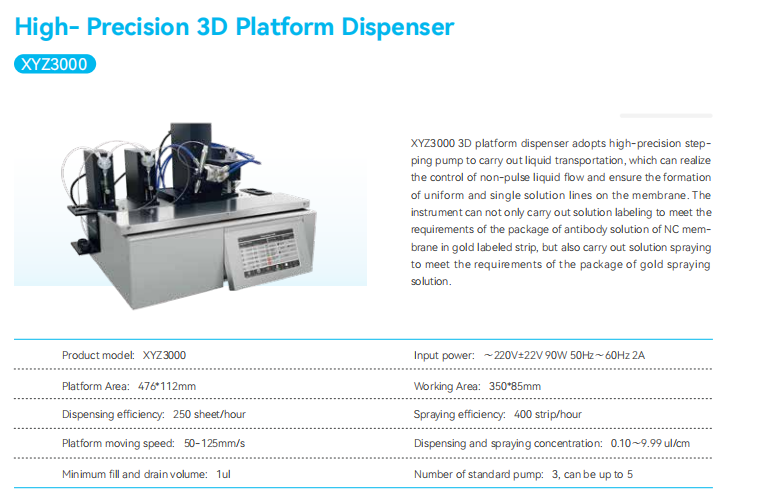 High- Precision 3D Platform Dispenser

XYZ3000

XYZ3000 3D platform dispenser adopts high-precision stepping pump to carry out liquid transportation, which can realize the control of non-pulse liquid flow and ensure the formation of uniform and single solution lines on the membrane. The instrument can not only carry out solution labeling to meet the requirements of the package of antibody solution of NC membrane in gold labeled strip, but also carry out solution spraying to meet the requirements of the package of gold spraying solution.

| | |
|---|---|
| Product model: XYZ3000 | Input power: ～220V±22V 90W 50Hz～60Hz 2A |
| Platform Area: 476*112mm | Working Area: 350*85mm |
| Dispensing efficiency: 250 sheet/hour | Spraying efficiency: 400 strip/hour |
| Platform moving speed: 50-125mm/s | Dispensing and spraying concentration: 0.10～9.99 ul/cm |
| Minimum fill and drain volume: 1ul | Number of standard pump: 3, can be up to 5 |